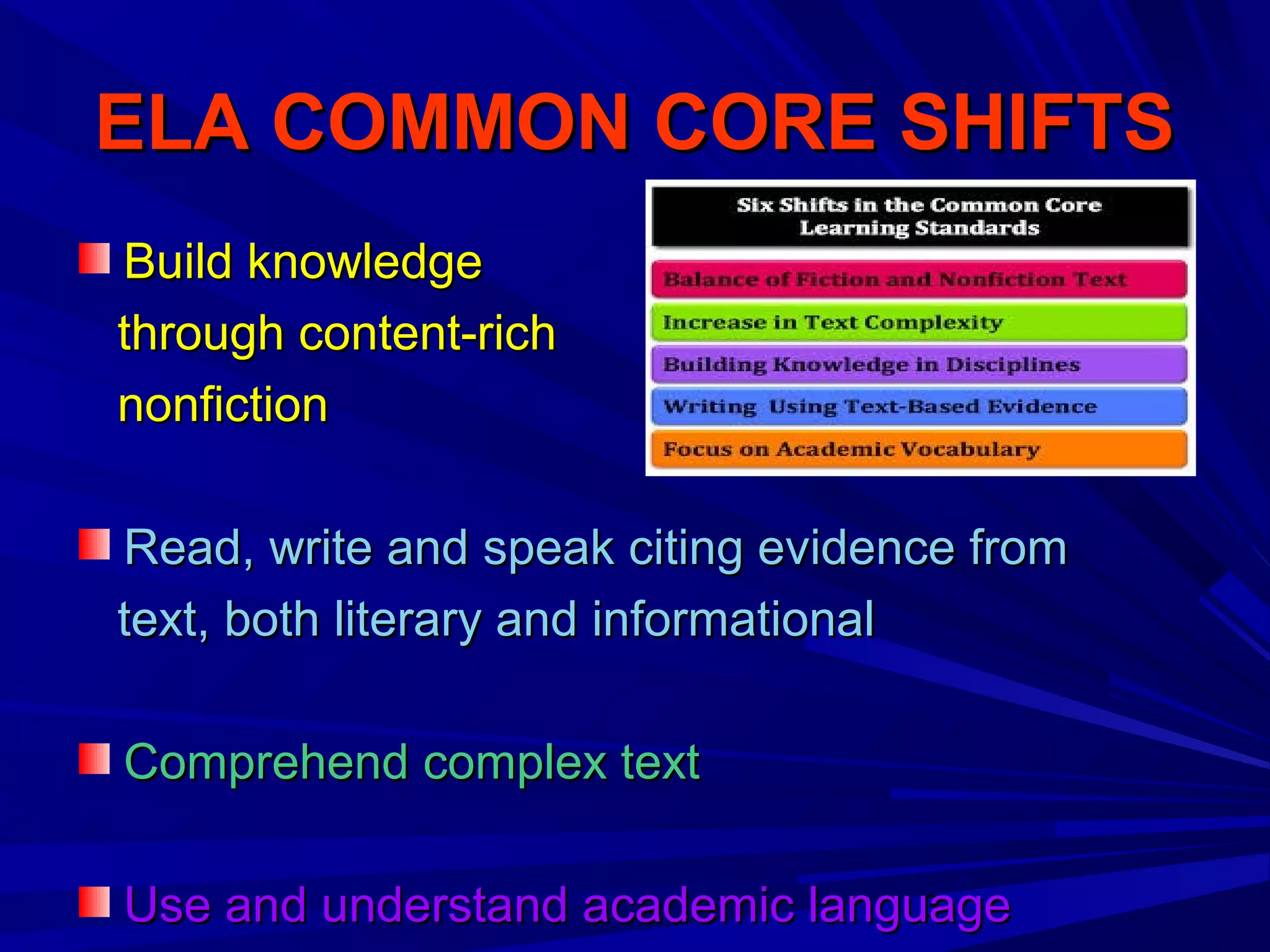 ELA COMMON CORE SHIFTS

Build knowledge through content-rich nonfiction

Six Shifts in the Common Core Learning Standards

Balance of Fiction and Nonfiction Text

Increase in Text Complexity

Building Knowledge in Disciplines

Writing Using Text-Based Evidence

Focus on Academic Vocabulary

Read, write and speak citing evidence from text, both literary and informational

Comprehend complex text

Use and understand academic language